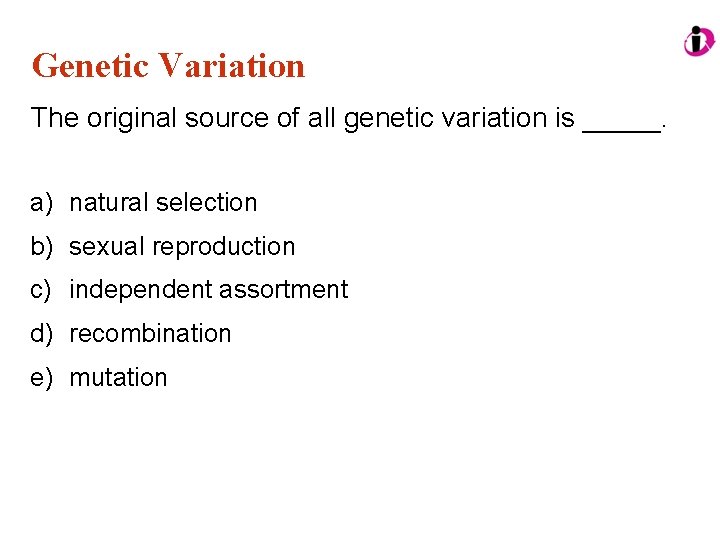 Genetic Variation

The original source of all genetic variation is _____.

a) natural selection
b) sexual reproduction
c) independent assortment
d) recombination
e) mutation